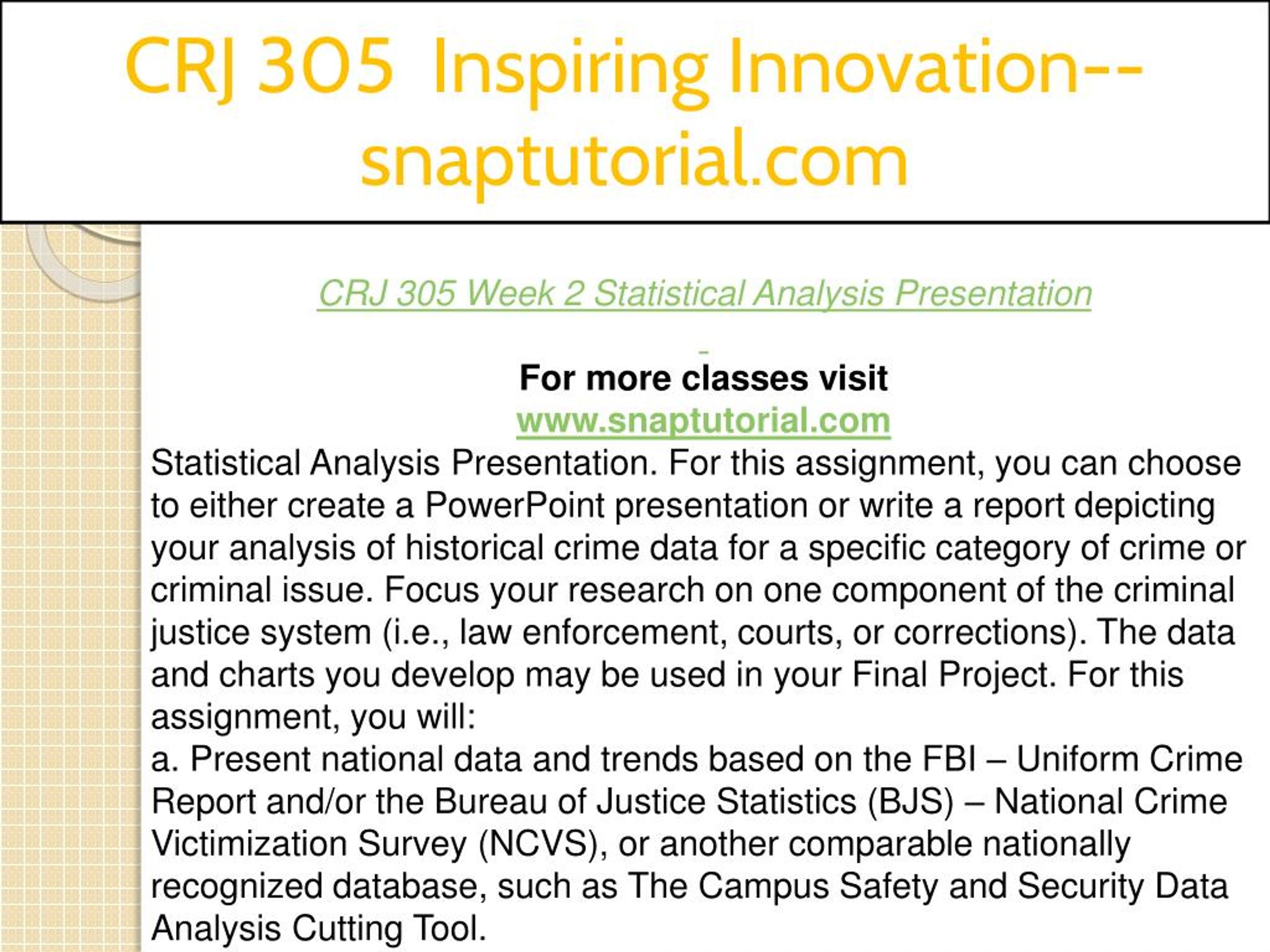 CRJ 305 Inspiring Innovation--snaptutorial.com

CRJ 305 Week 2 Statistical Analysis Presentation

For more classes visit
www.snaptutorial.com

Statistical Analysis Presentation. For this assignment, you can choose to either create a PowerPoint presentation or write a report depicting your analysis of historical crime data for a specific category of crime or criminal issue. Focus your research on one component of the criminal justice system (i.e., law enforcement, courts, or corrections). The data and charts you develop may be used in your Final Project. For this assignment, you will:

a. Present national data and trends based on the FBI – Uniform Crime Report and/or the Bureau of Justice Statistics (BJS) – National Crime Victimization Survey (NCVS), or another comparable nationally recognized database, such as The Campus Safety and Security Data Analysis Cutting Tool.